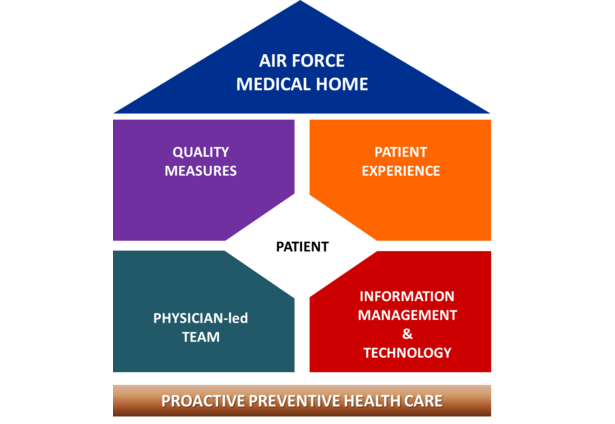 AIR FORCE
MEDICAL HOME

QUALITY
MEASURES

PATIENT
EXPERIENCE

PATIENT

PHYSICIAN-led
TEAM

INFORMATION
MANAGEMENT
&
TECHNOLOGY

PROACTIVE PREVENTIVE HEALTH CARE